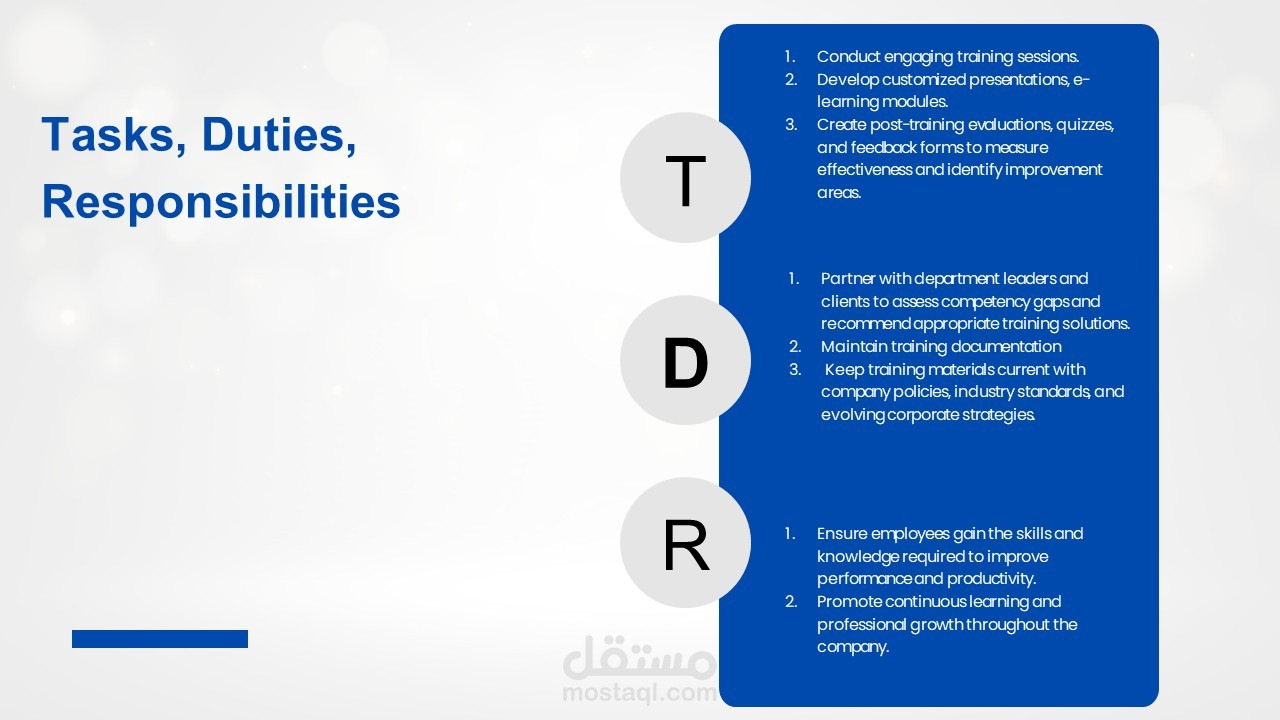 Tasks, Duties, Responsibilities

T

1. Conduct engaging training sessions.
2. Develop customized presentations, e-learning modules.
3. Create post-training evaluations, quizzes, and feedback forms to measure effectiveness and identify improvement areas.

D

1. Partner with department leaders and clients to assess competency gaps and recommend appropriate training solutions.
2. Maintain training documentation
3. Keep training materials current with company policies, industry standards, and evolving corporate strategies.

R

1. Ensure employees gain the skills and knowledge required to improve performance and productivity.
2. Promote continuous learning and professional growth throughout the company.

مستقل
mostaql.com